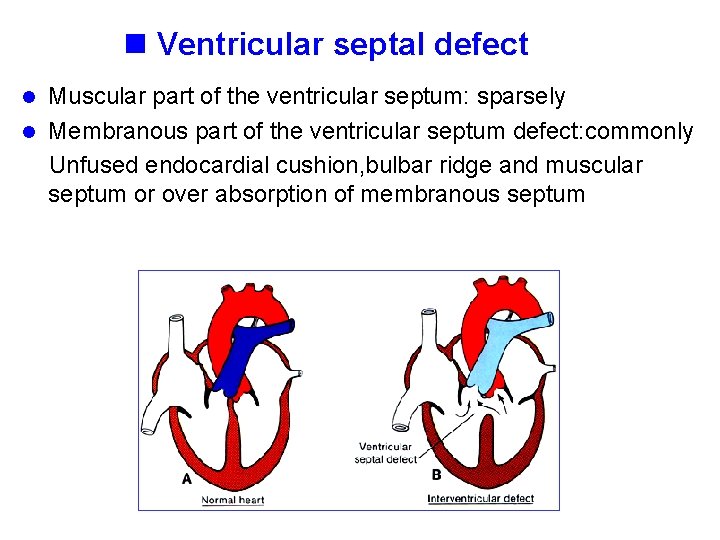 ■ Ventricular septal defect

● Muscular part of the ventricular septum: sparsely

● Membranous part of the ventricular septum defect:commonly

Unfused endocardial cushion,bulbar ridge and muscular septum or over absorption of membranous septum

A

Normal heart

Ventricular septal defect

B

Interventricular defect